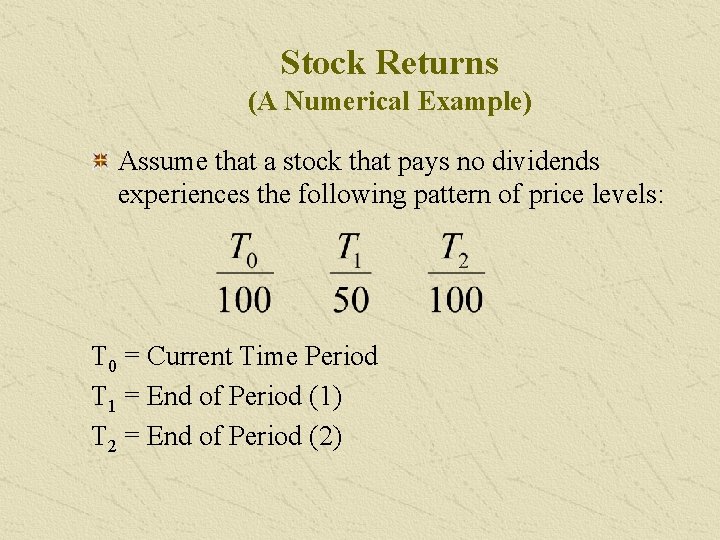 Stock Returns
(A Numerical Example)

Assume that a stock that pays no dividends experiences the following pattern of price levels:

$\frac{T_0}{100}$ $\frac{T_1}{50}$ $\frac{T_2}{100}$

$T_0$ = Current Time Period
$T_1$ = End of Period (1)
$T_2$ = End of Period (2)